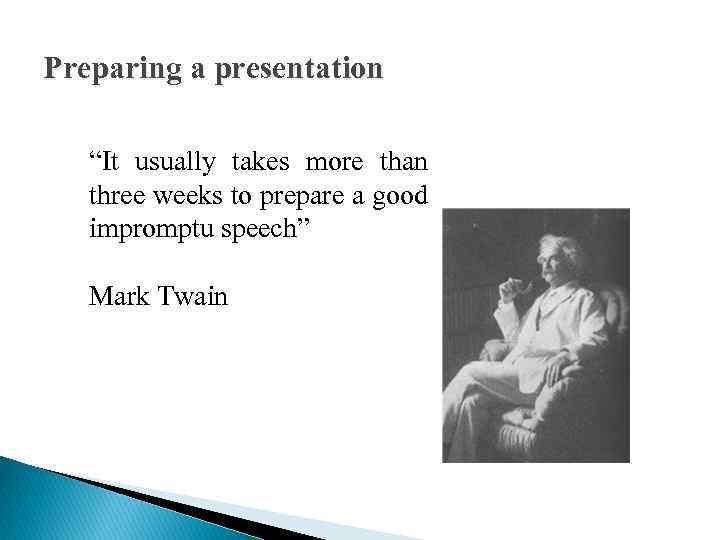 Preparing a presentation

“It usually takes more than three weeks to prepare a good impromptu speech”

Mark Twain